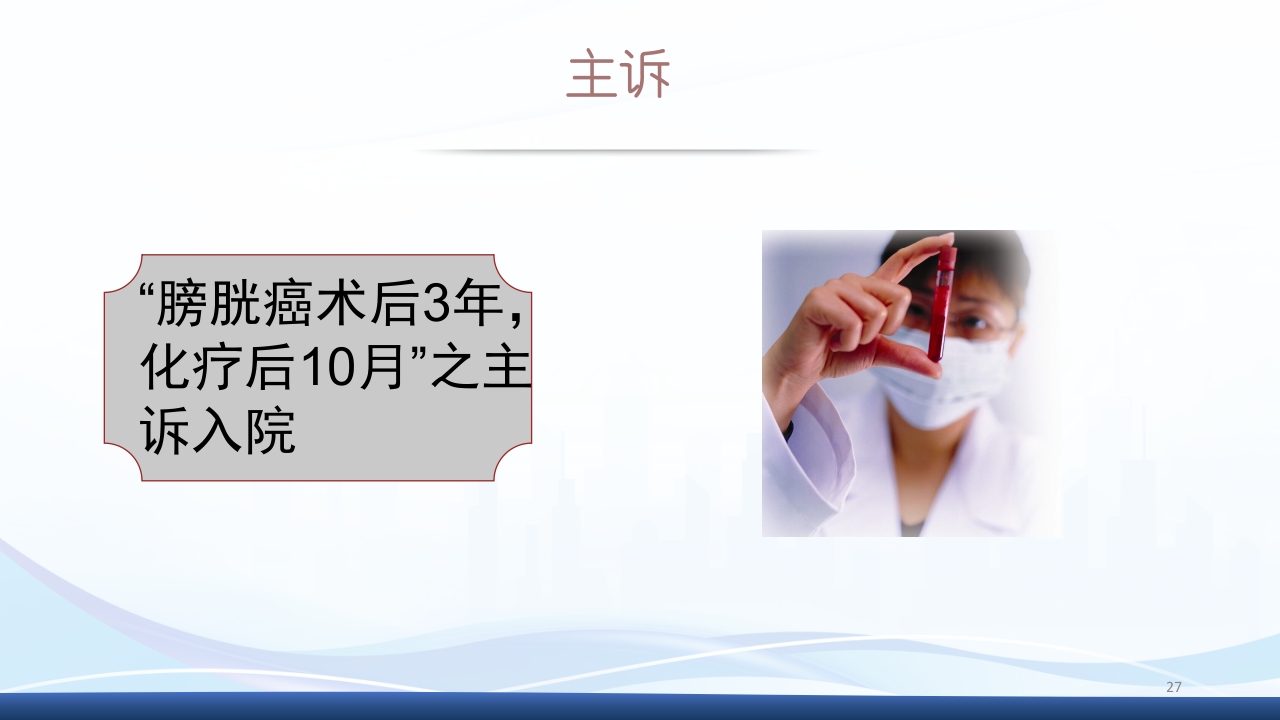 主诉

“膀胱癌术后3年，化疗后10月”之主诉入院

27